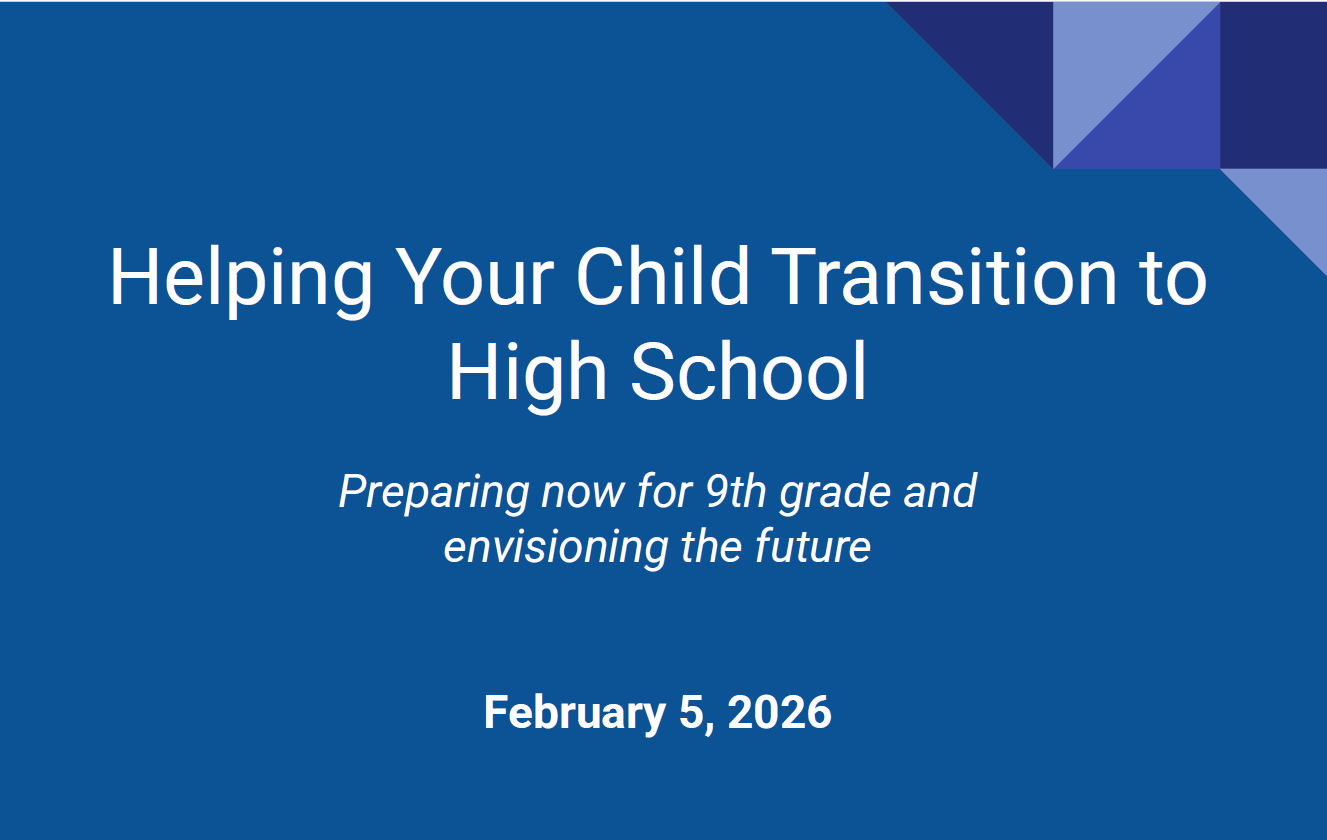 Helping Your Child Transition to High School

Preparing now for 9th grade and envisioning the future

February 5, 2026